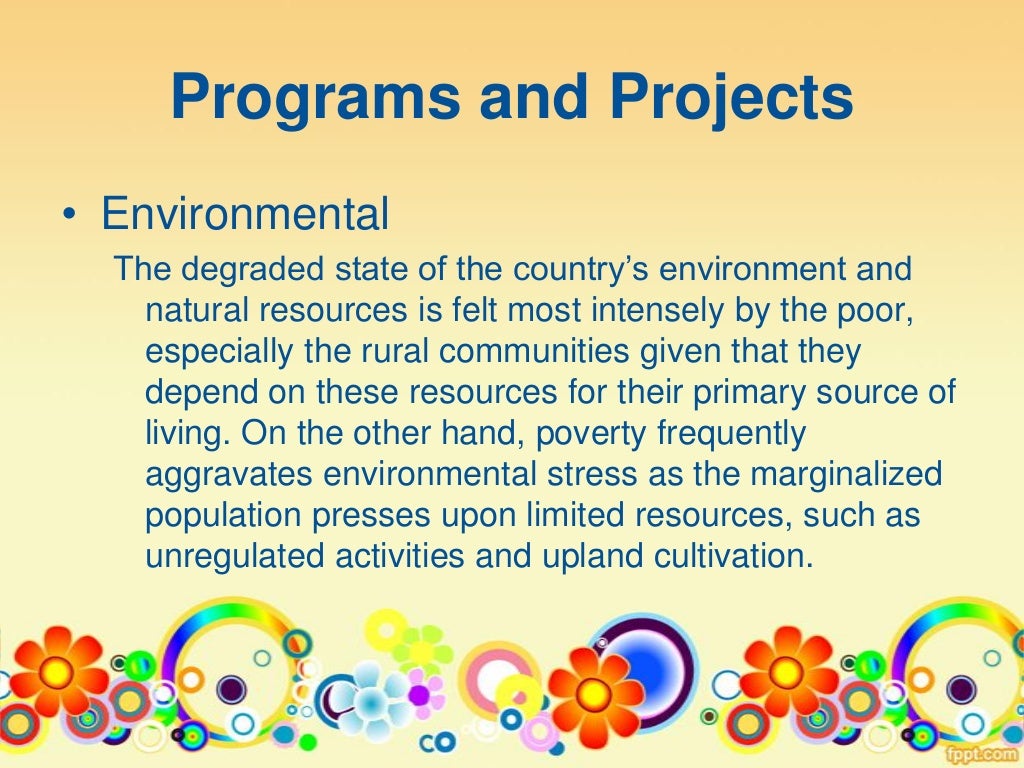 Programs and Projects

• Environmental

The degraded state of the country's environment and natural resources is felt most intensely by the poor, especially the rural communities given that they depend on these resources for their primary source of living. On the other hand, poverty frequently aggravates environmental stress as the marginalized population presses upon limited resources, such as unregulated activities and upland cultivation.

fppt.com